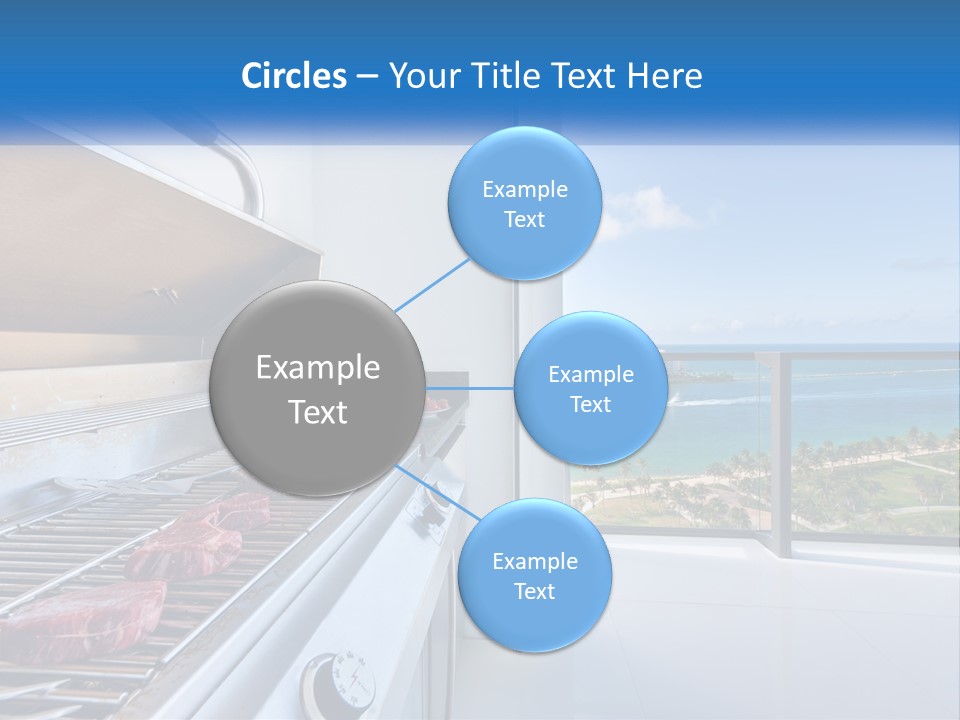 Circles – Your Title Text Here

Example Text

Example Text

Example Text

Example Text